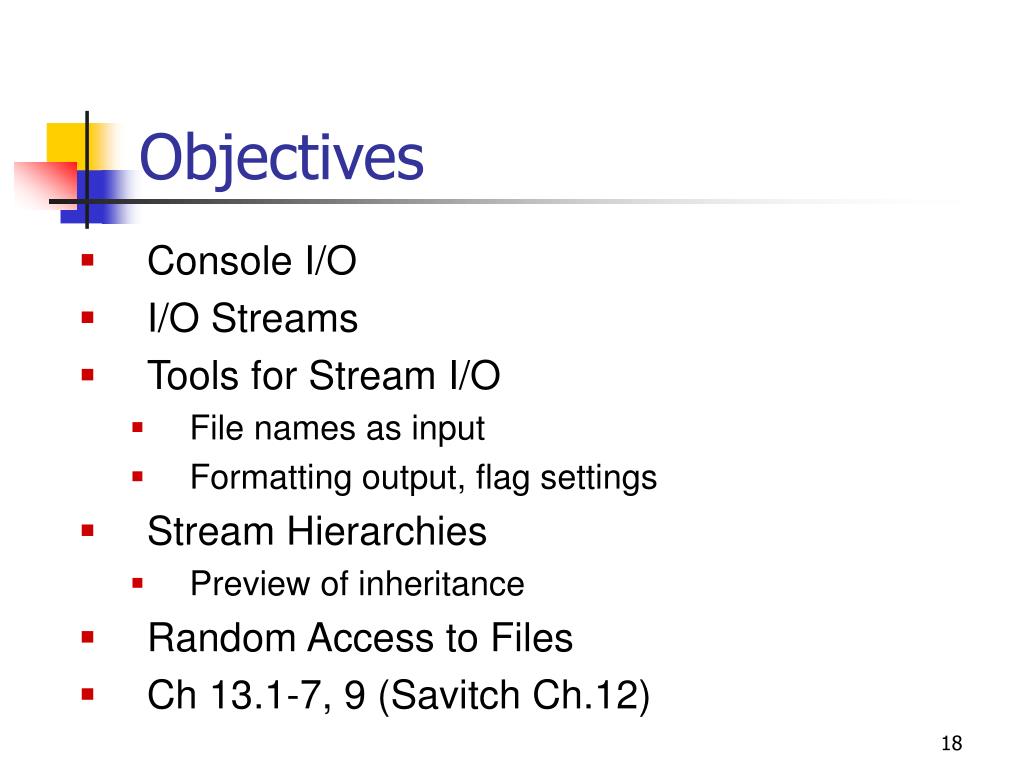 Objectives

- Console I/O
- I/O Streams
- Tools for Stream I/O
  - File names as input
  - Formatting output, flag settings
- Stream Hierarchies
  - Preview of inheritance
- Random Access to Files
- Ch 13.1-7, 9 (Savitch Ch.12)

18